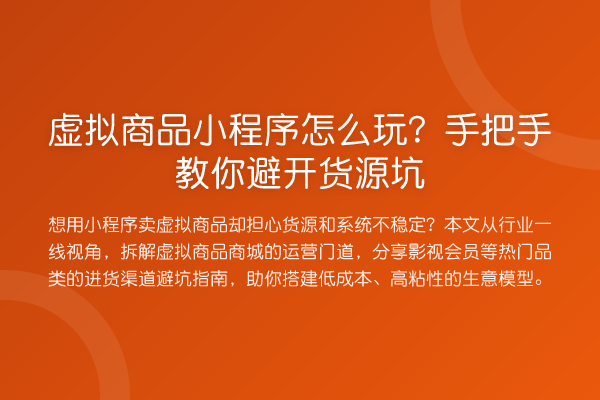 虚拟商品小程序怎么玩？手把手教你避开货源坑

想用小程序卖虚拟商品却担心货源和系统不稳定？本文从行业一线视角，拆解虚拟商品商城的运营门道，分享影视会员等热门品类的进货渠道避坑指南，助你搭建低成本、高粘性的生意模型。